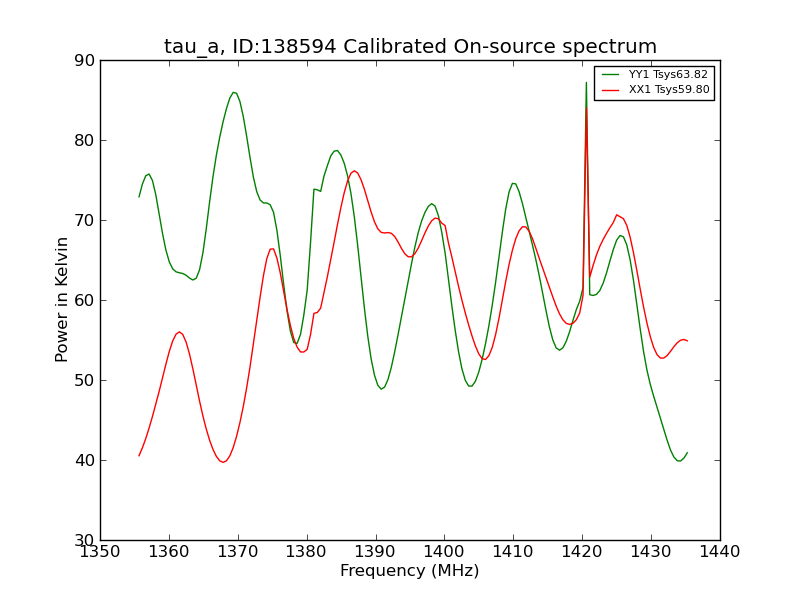 tau_a, ID:138594 Calibrated On-source spectrum

YY1 Tsys63.82
XX1 Tsys59.80

Power in Kelvin

90
80
70
60
50
40
30

1350 1360 1370 1380 1390 1400 1410 1420 1430 1440

Frequency (MHz)